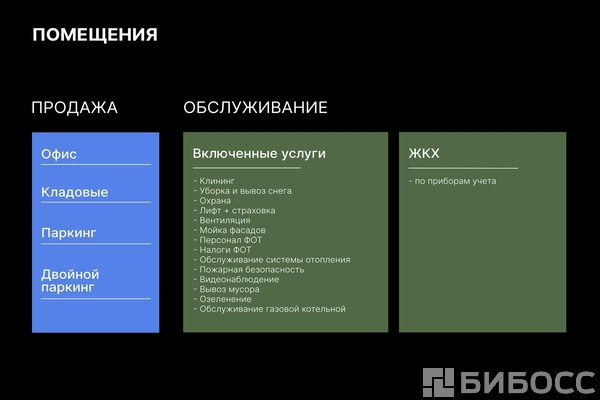 ПОМЕЩЕНИЯ

ПРОДАЖА

Офис

Кладовые

Паркинг

Двойной паркинг

ОБСЛУЖИВАНИЕ

Включенные услуги

- Клининг
- Уборка и вывоз снега
- Охрана
- Лифт + страховка
- Вентиляция
- Мойка фасадов
- Персонал ФОТ
- Налоги ФОТ
- Обслуживание системы отопления
- Пожарная безопасность
- Видеонаблюдение
- Вывоз мусора
- Озеленение
- Обслуживание газовой котельной

ЖКХ

- по приборам учета

БИБОСС